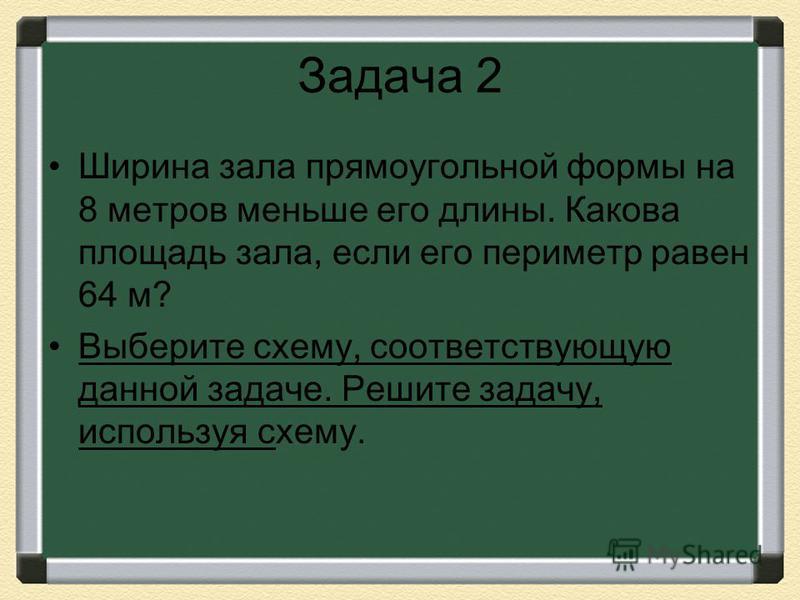 Задача 2

• Ширина зала прямоугольной формы на 8 метров меньше его длины. Какова площадь зала, если его периметр равен 64 м?

• Выберите схему, соответствующую данной задаче. Решите задачу, используя схему.

MyShared